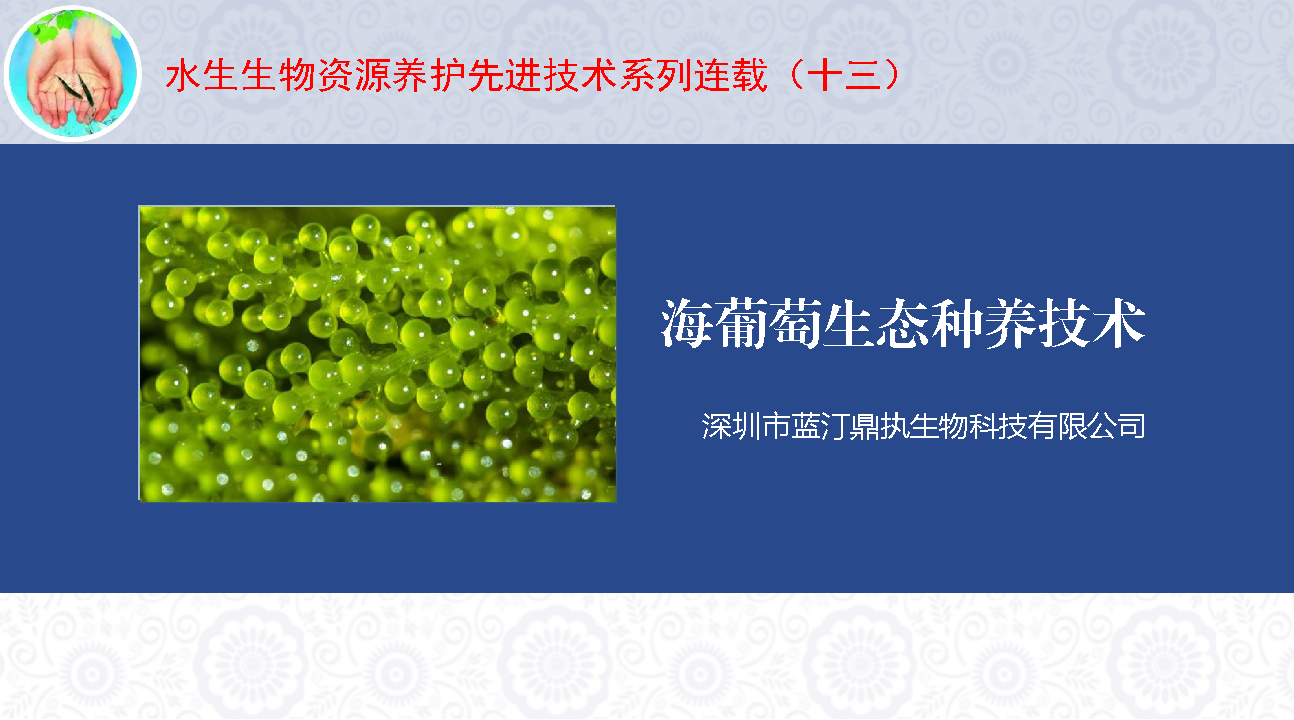 水生生物资源养护先进技术系列连载（十三）

海葡萄生态种养技术

深圳市蓝汀鼎执生物科技有限公司